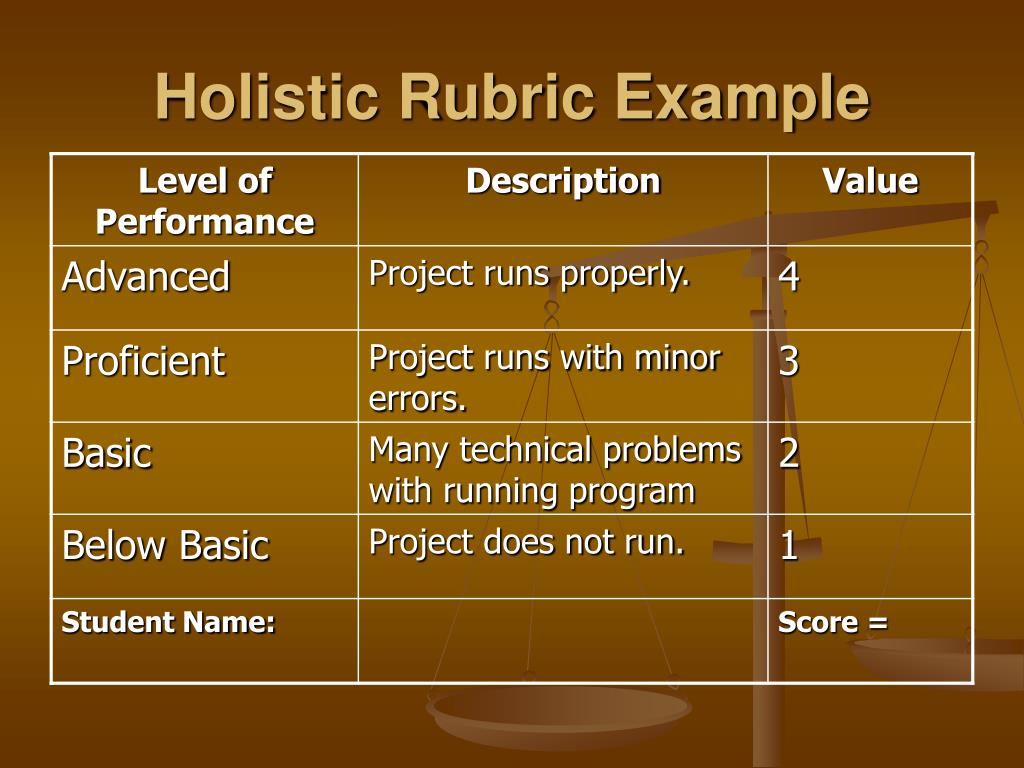 Holistic Rubric Example

| Level of Performance | Description | Value |
|---|---|---|
| Advanced | Project runs properly. | 4 |
| Proficient | Project runs with minor errors. | 3 |
| Basic | Many technical problems with running program | 2 |
| Below Basic | Project does not run. | 1 |
| Student Name: | | Score = |